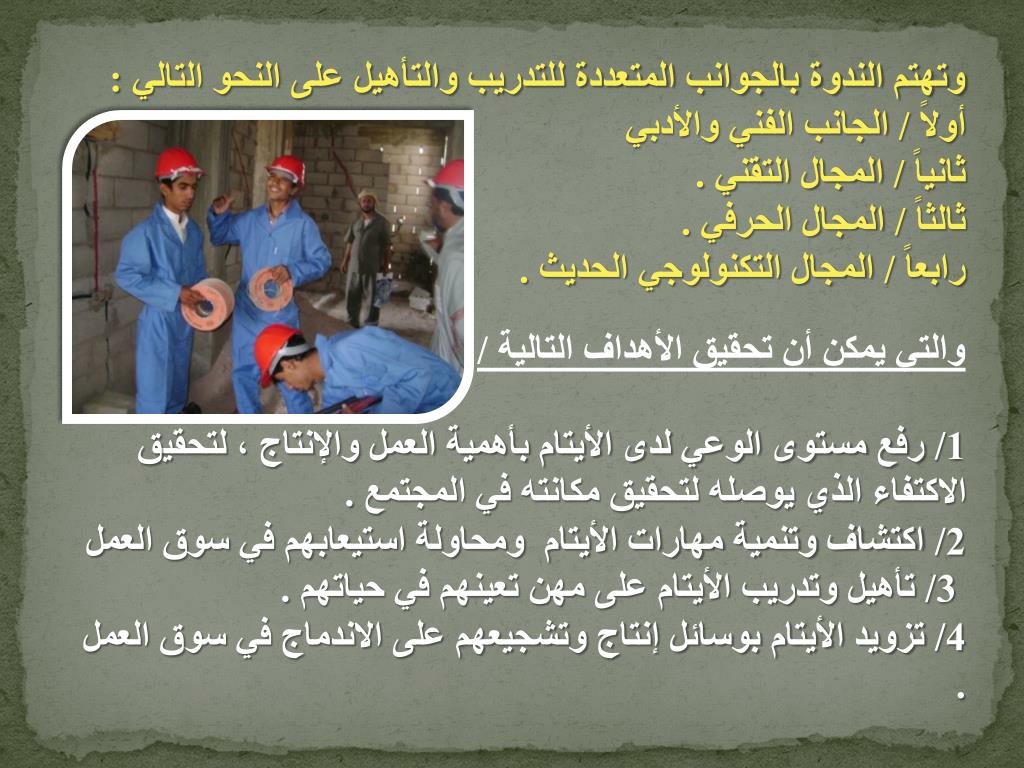 وتهتم الندوة بالجوانب المتعددة للتدريب والتأهيل على النحو التالي :
أولاً / الجانب الفني والأدبي
ثانياً / المجال التقني .
ثالثاً / المجال الحرفي .
رابعاً / المجال التكنولوجي الحديث .

والتي يمكن أن تحقيق الأهداف التالية /

1/ رفع مستوى الوعي لدى الأيتام بأهمية العمل والإنتاج ، لتحقيق الاكتفاء الذي يوصله لتحقيق مكانته في المجتمع .
2/ اكتشاف وتنمية مهارات الأيتام ومحاولة استيعابهم في سوق العمل
3/ تأهيل وتدريب الأيتام على مهن تعينهم في حياتهم .
4/ تزويد الأيتام بوسائل إنتاج وتشجيعهم على الاندماج في سوق العمل .